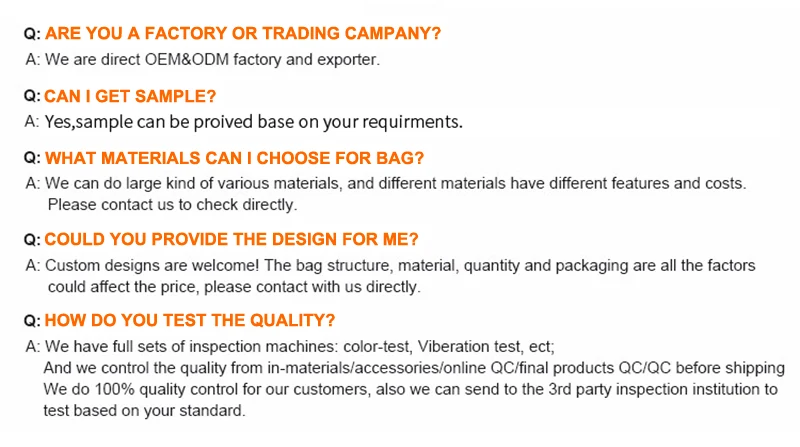 Q: ARE YOU A FACTORY OR TRADING CAMPANY?
A: We are direct OEM&ODM factory and exporter.

Q: CAN I GET SAMPLE?
A: Yes,sample can be proived base on your requirments.

Q: WHAT MATERIALS CAN I CHOOSE FOR BAG?
A: We can do large kind of various materials, and different materials have different features and costs. Please contact us to check directly.

Q: COULD YOU PROVIDE THE DESIGN FOR ME?
A: Custom designs are welcome! The bag structure, material, quantity and packaging are all the factors could affect the price, please contact with us directly.

Q: HOW DO YOU TEST THE QUALITY?
A: We have full sets of inspection machines: color-test, Viberation test, ect;
And we control the quality from in-materials/accessories/online QC/final products QC/QC before shipping
We do 100% quality control for our customers, also we can send to the 3rd party inspection institution to test based on your standard.